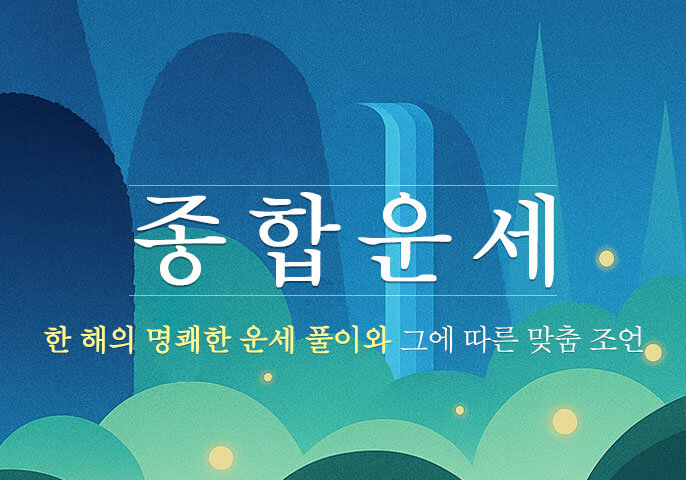 종합운세

한 해의 명쾌한 운세 풀이와 그에 따른 맞춤 조언